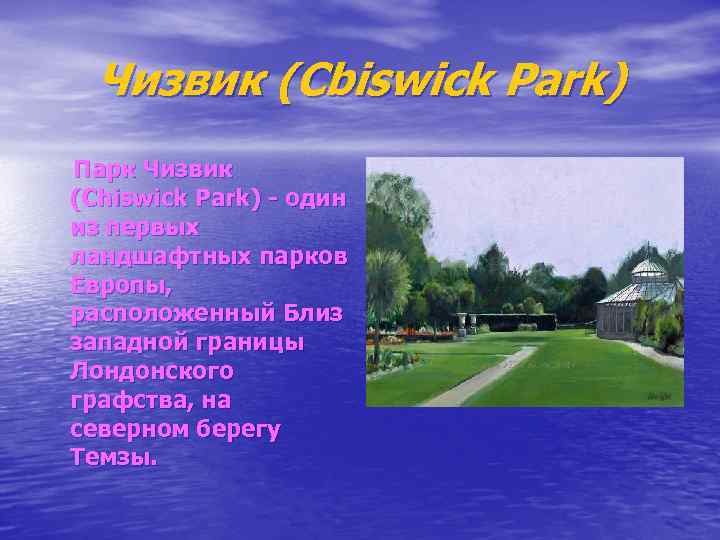 Чизвик (Cbiswick Park)

Парк Чизвик (Chiswick Park) - один из первых ландшафтных парков Европы, расположенный Близ западной границы Лондонского графства, на северном берегу Темзы.